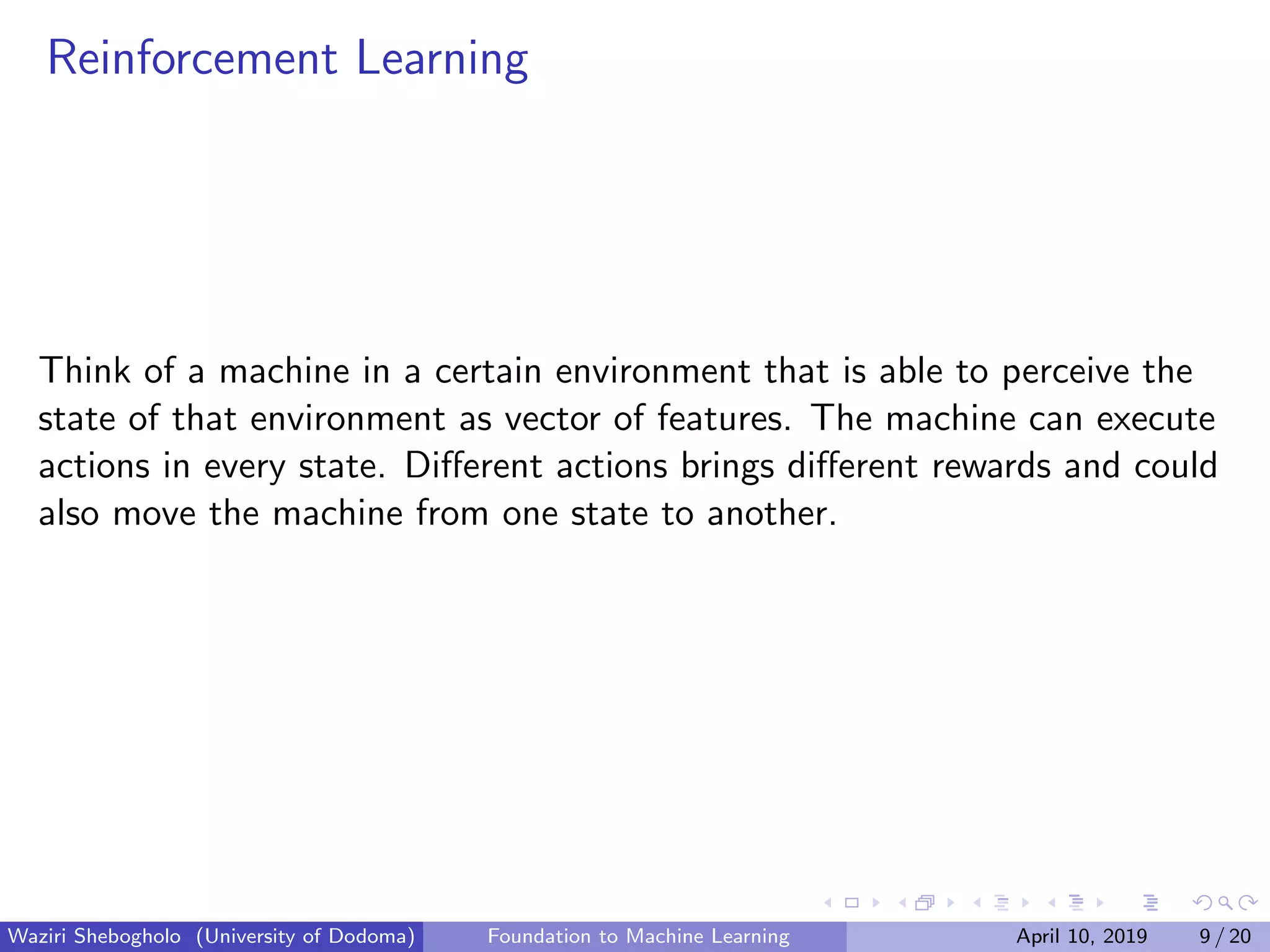 Reinforcement Learning

Think of a machine in a certain environment that is able to perceive the state of that environment as vector of features. The machine can execute actions in every state. Different actions brings different rewards and could also move the machine from one state to another.

Waziri Shebogholo (University of Dodoma) Foundation to Machine Learning April 10, 2019 9 / 20